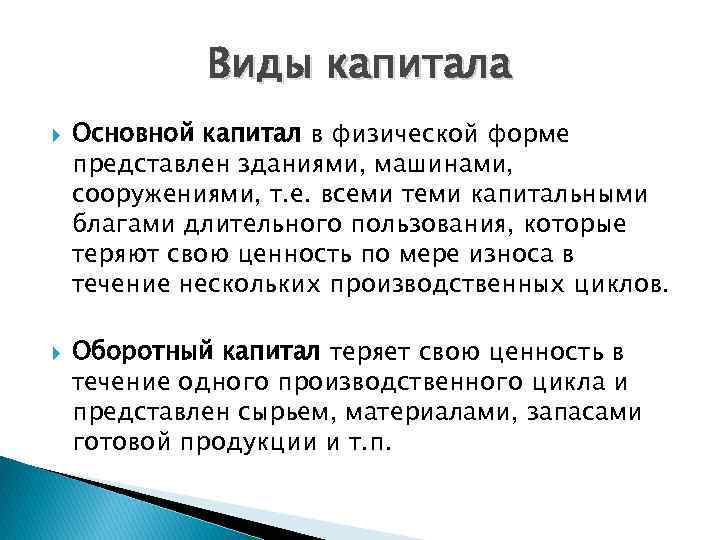 Виды капитала

Основной капитал в физической форме представлен зданиями, машинами, сооружениями, т.е. всеми теми капитальными благами длительного пользования, которые теряют свою ценность по мере износа в течение нескольких производственных циклов.

Оборотный капитал теряет свою ценность в течение одного производственного цикла и представлен сырьем, материалами, запасами готовой продукции и т.п.